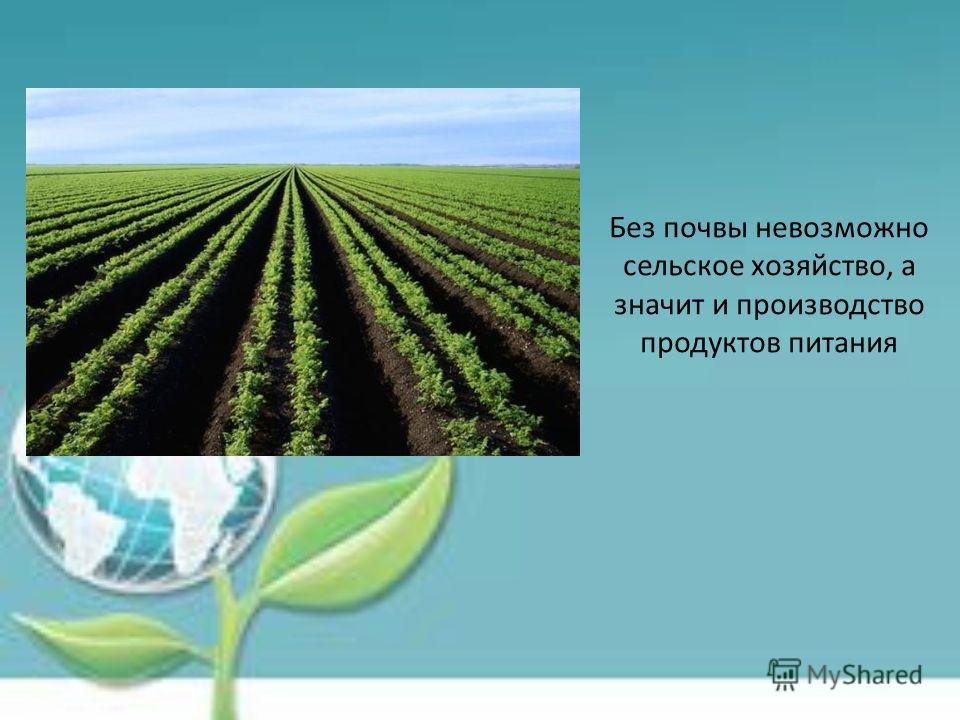 Без почвы невозможно сельское хозяйство, а значит и производство продуктов питания

MyShared